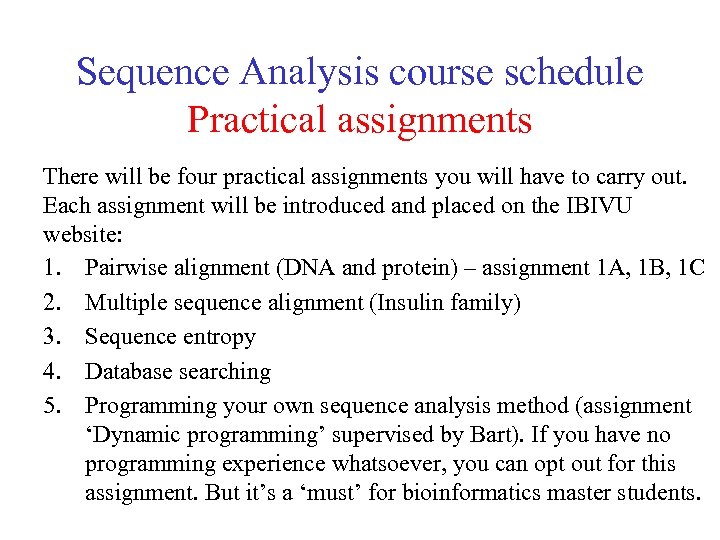 Sequence Analysis course schedule
Practical assignments

There will be four practical assignments you will have to carry out. Each assignment will be introduced and placed on the IBIVU website:

1. Pairwise alignment (DNA and protein) – assignment 1A, 1B, 1C
2. Multiple sequence alignment (Insulin family)
3. Sequence entropy
4. Database searching
5. Programming your own sequence analysis method (assignment ‘Dynamic programming’ supervised by Bart). If you have no programming experience whatsoever, you can opt out for this assignment. But it’s a ‘must’ for bioinformatics master students.